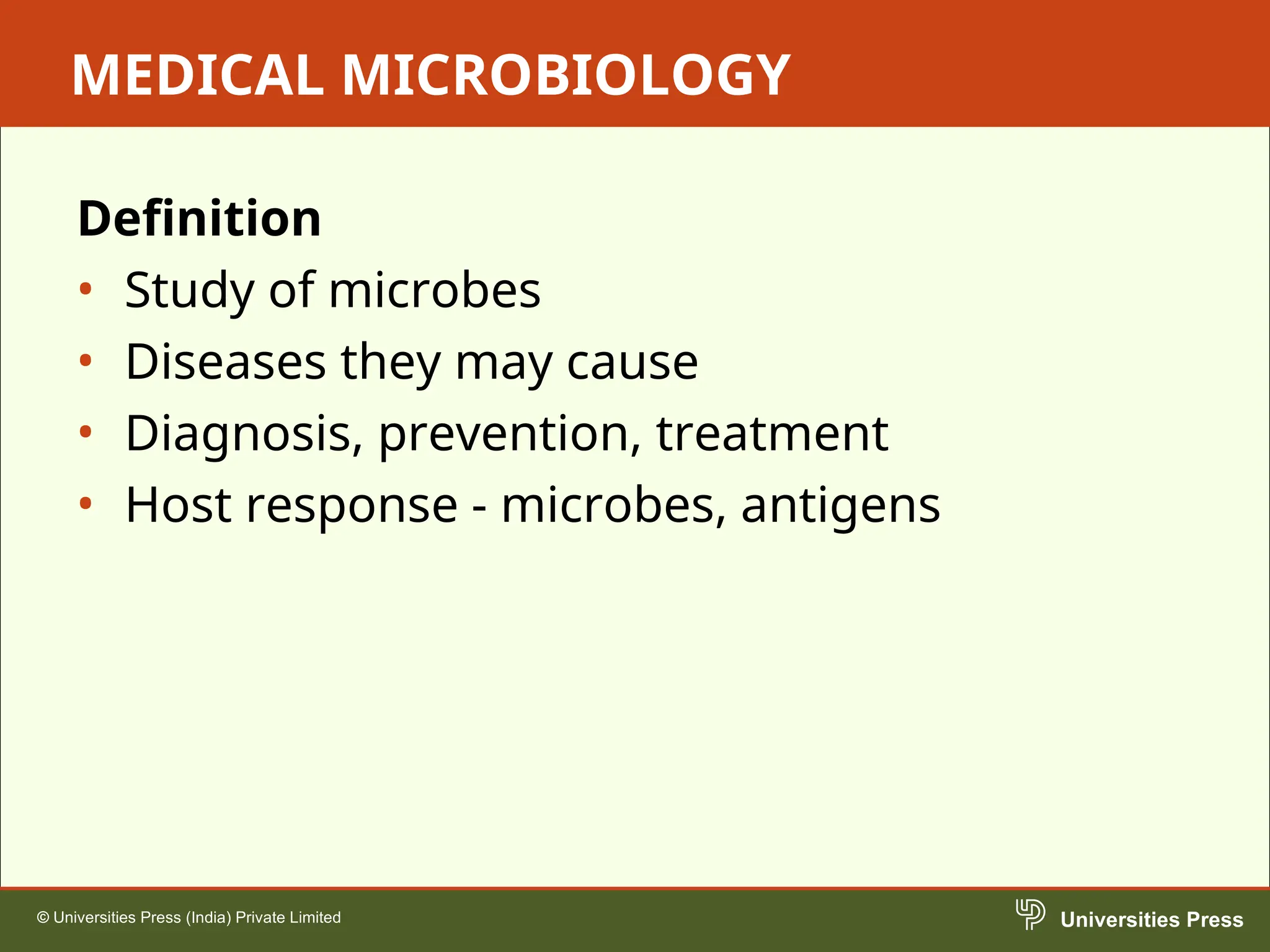 MEDICAL MICROBIOLOGY

Definition

• Study of microbes
• Diseases they may cause
• Diagnosis, prevention, treatment
• Host response - microbes, antigens

© Universities Press (India) Private Limited

Universities Press